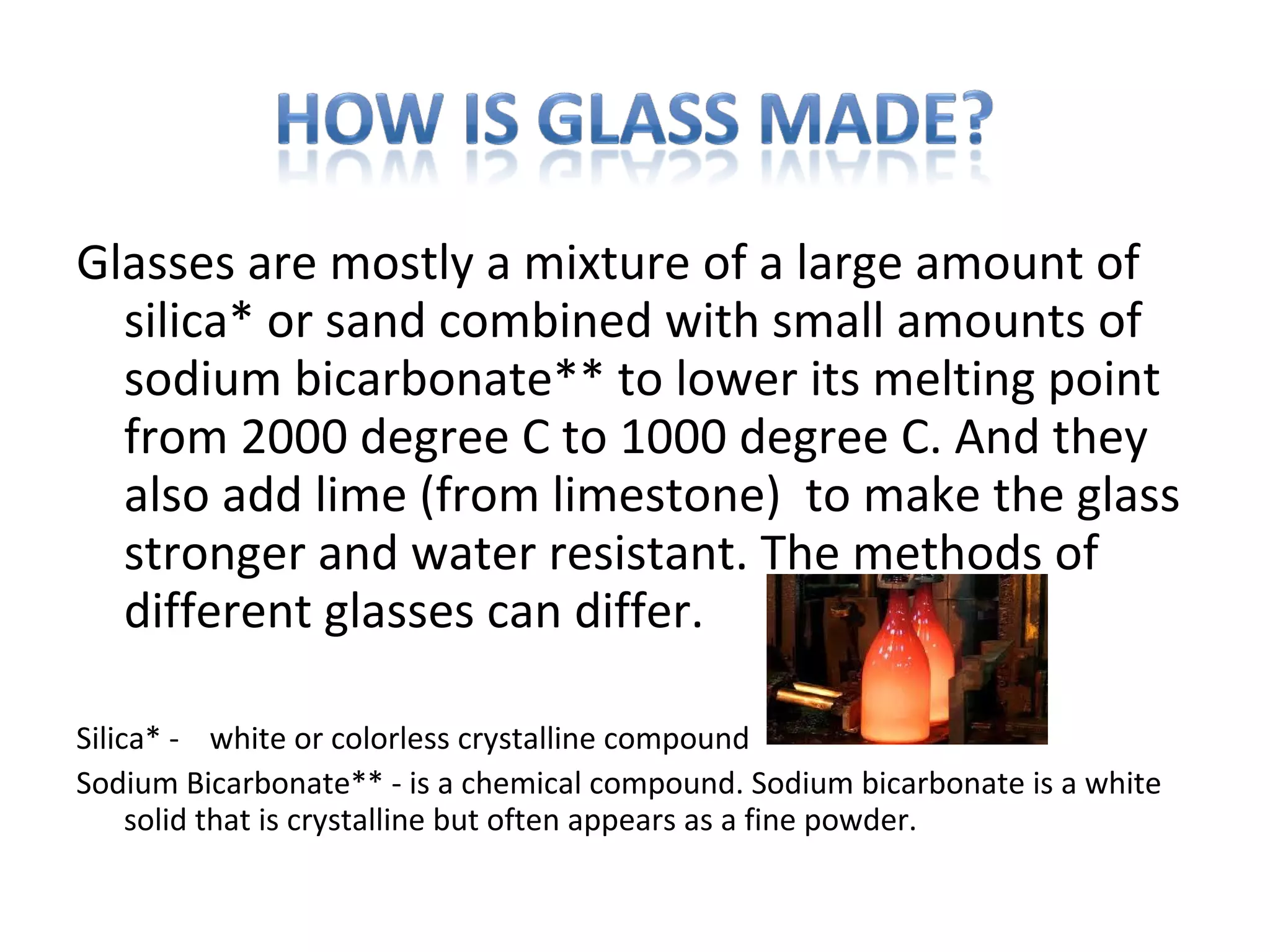 HOW IS GLASS MADE?

Glasses are mostly a mixture of a large amount of silica* or sand combined with small amounts of sodium bicarbonate** to lower its melting point from 2000 degree C to 1000 degree C. And they also add lime (from limestone) to make the glass stronger and water resistant. The methods of different glasses can differ.

Silica* - white or colorless crystalline compound

Sodium Bicarbonate** - is a chemical compound. Sodium bicarbonate is a white solid that is crystalline but often appears as a fine powder.